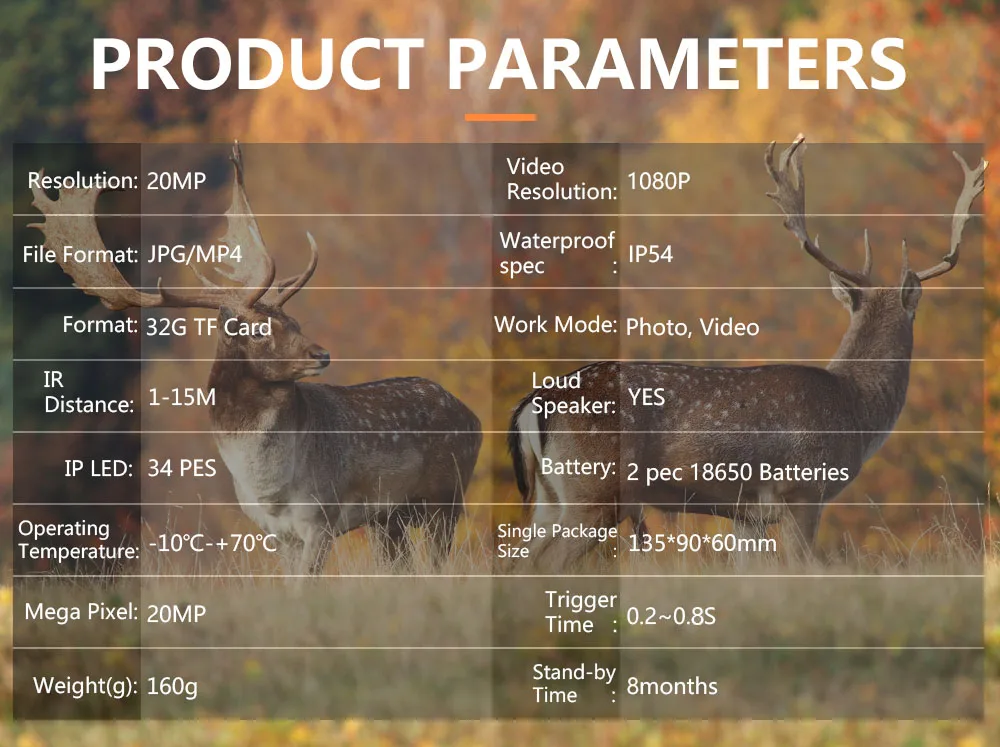 PRODUCT PARAMETERS

| Resolution: | 20MP | Video Resolution: | 1080P |
|---|---|---|---|
| File Format: | JPG/MP4 | Waterproof spec : | IP54 |
| Format: | 32G TF Card | Work Mode: | Photo, Video |
| IR Distance: | 1-15M | Loud Speaker: | YES |
| IP LED: | 34 PES | Battery: | 2 pec 18650 Batteries |
| Operating Temperature: | -10℃-+70℃ | Single Package Size : | 135*90*60mm |
| Mega Pixel: | 20MP | Trigger Time : | 0.2~0.8S |
| Weight(g): | 160g | Stand-by Time : | 8months |